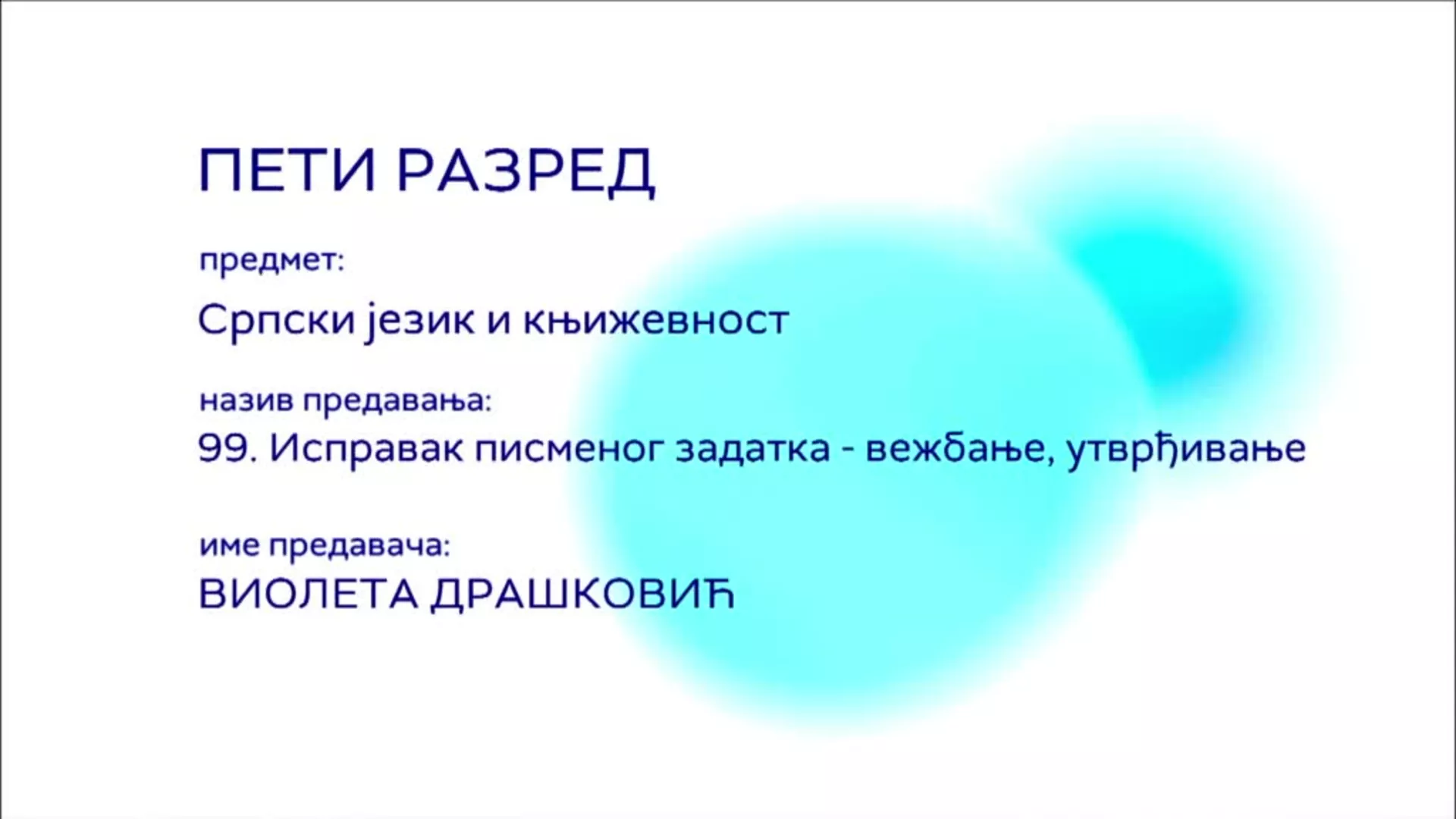 ПЕТИ РАЗРЕД

предмет:

Српски језик и књижевност

назив предавања:

99. Исправак писменог задатка - вежбање, утврђивање

име предавача:

ВИОЛЕТА ДРАШКОВИЋ